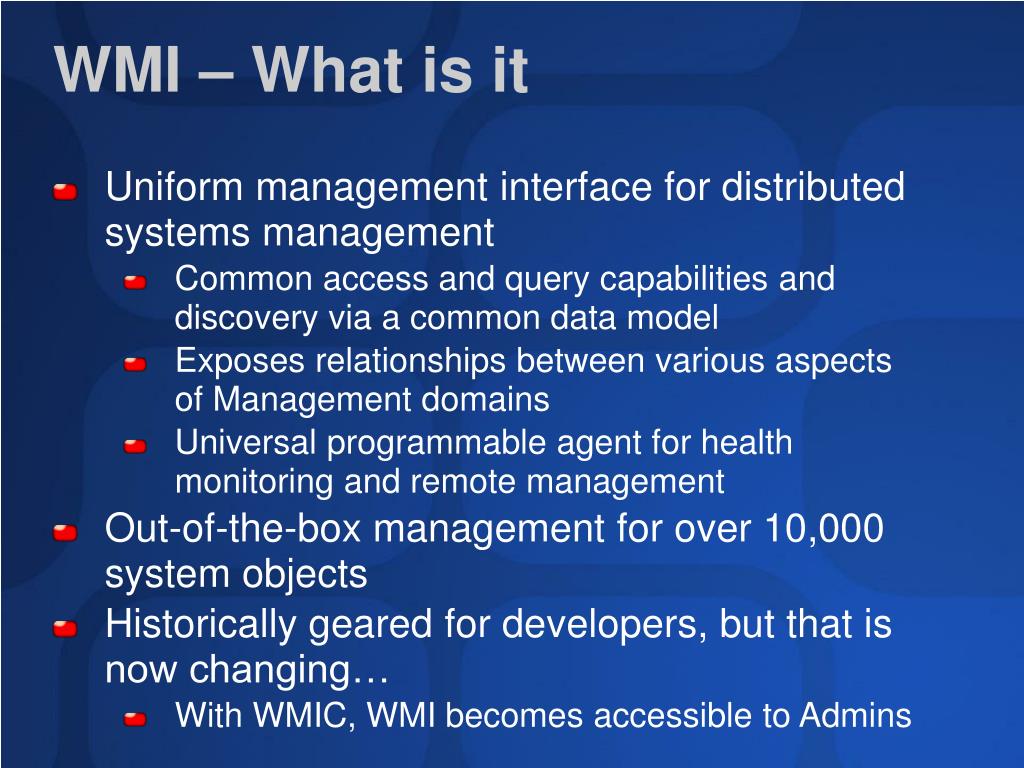 WMI – What is it

Uniform management interface for distributed systems management

Common access and query capabilities and discovery via a common data model

Exposes relationships between various aspects of Management domains

Universal programmable agent for health monitoring and remote management

Out-of-the-box management for over 10,000 system objects

Historically geared for developers, but that is now changing…

With WMIC, WMI becomes accessible to Admins